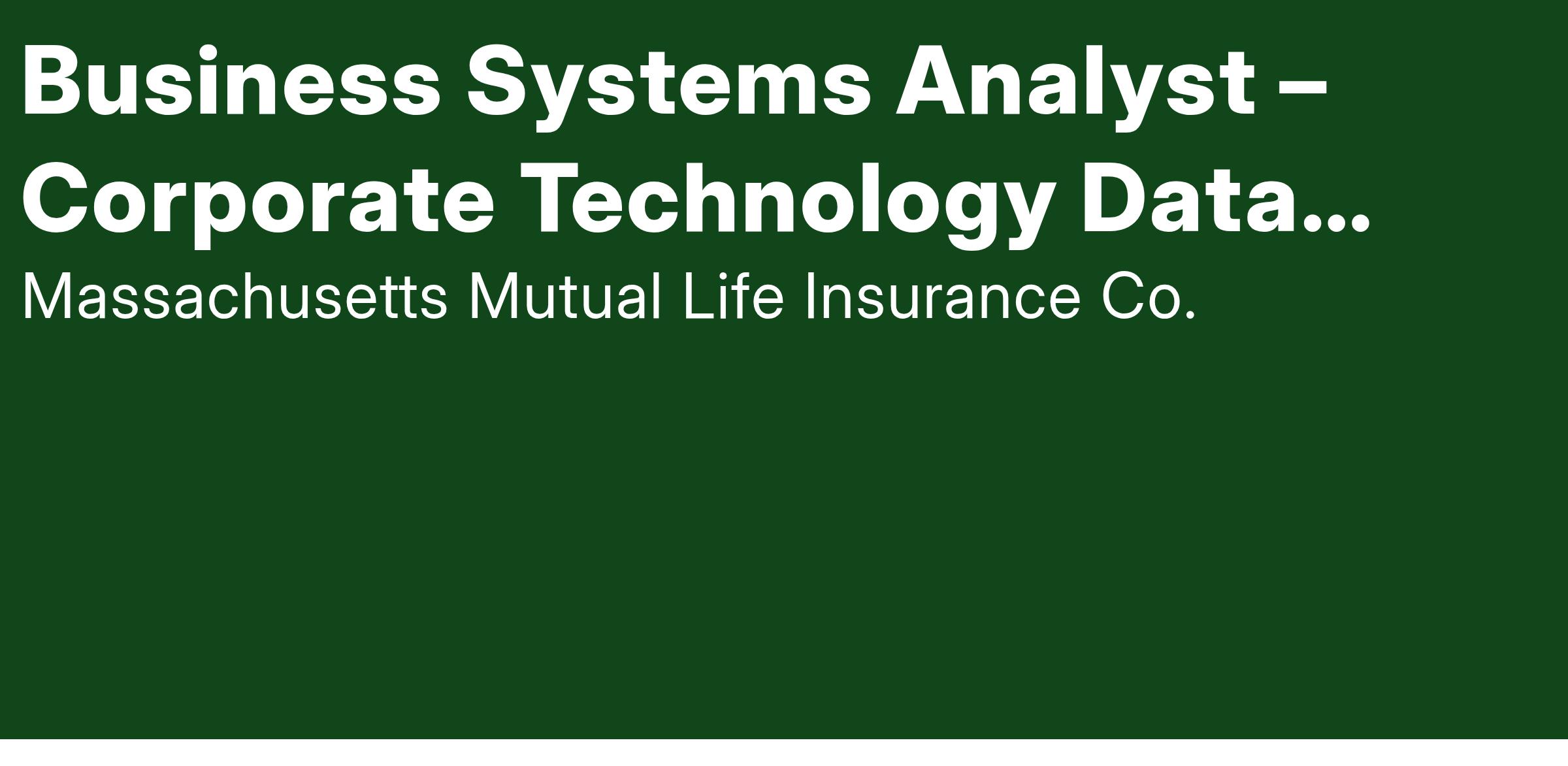 Business Systems Analyst – Corporate Technology Data...

Massachusetts Mutual Life Insurance Co.